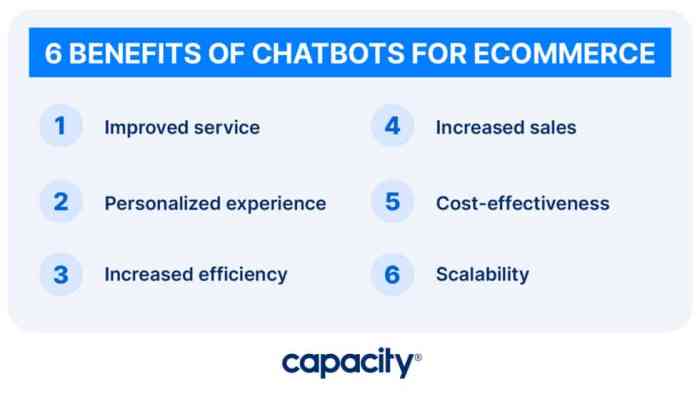 6 BENEFITS OF CHATBOTS FOR ECOMMERCE

1 Improved service

2 Personalized experience

3 Increased efficiency

4 Increased sales

5 Cost-effectiveness

6 Scalability

capacity®